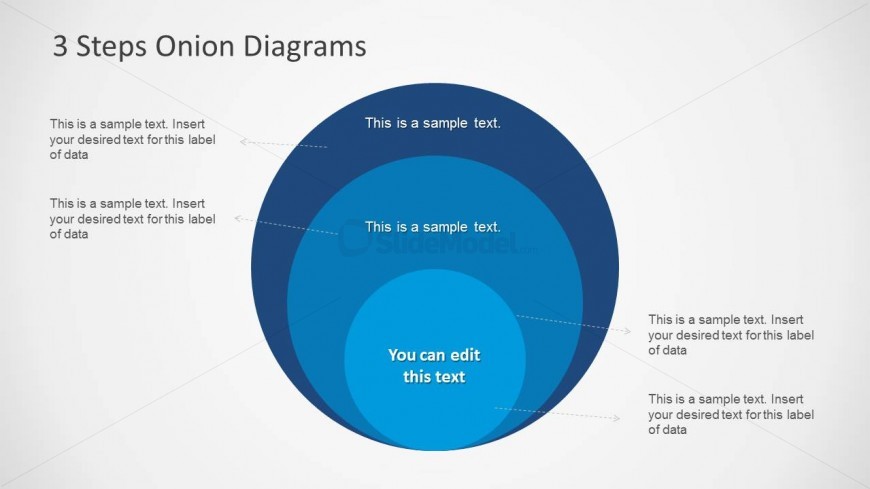 3 Steps Onion Diagrams

This is a sample text. Insert your desired text for this label of data

This is a sample text. Insert your desired text for this label of data

This is a sample text.

This is a sample text.

SlideModel.com

You can edit this text

This is a sample text. Insert your desired text for this label of data

This is a sample text. Insert your desired text for this label of data